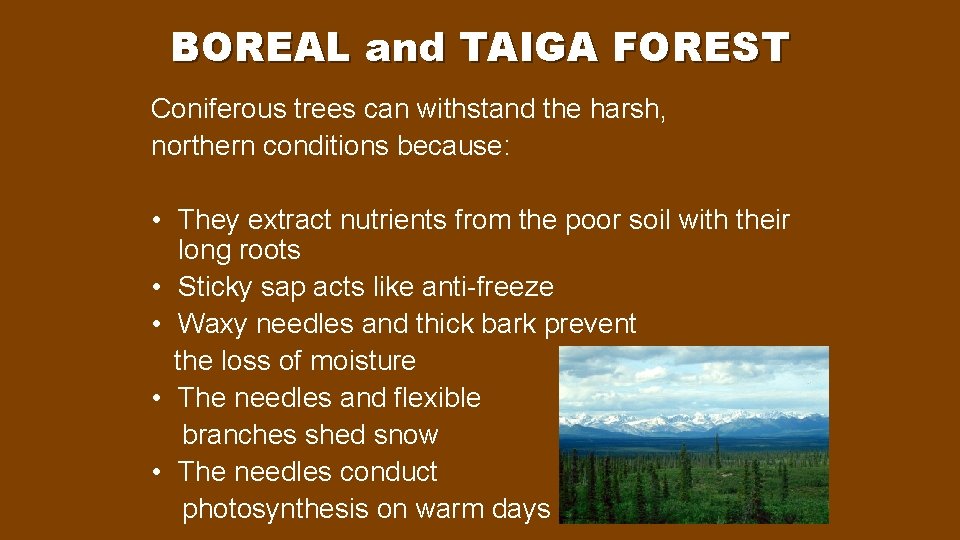 BOREAL and TAIGA FOREST

Coniferous trees can withstand the harsh, northern conditions because:

• They extract nutrients from the poor soil with their long roots
• Sticky sap acts like anti-freeze
• Waxy needles and thick bark prevent the loss of moisture
• The needles and flexible branches shed snow
• The needles conduct photosynthesis on warm days